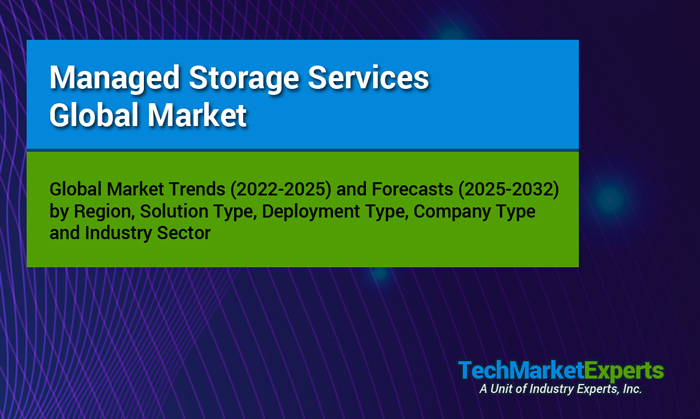 Managed Storage Services Global Market

Global Market Trends (2022-2025) and Forecasts (2025-2032) by Region, Solution Type, Deployment Type, Company Type and Industry Sector

TechMarketExperts
A Unit of Industry Experts, Inc.